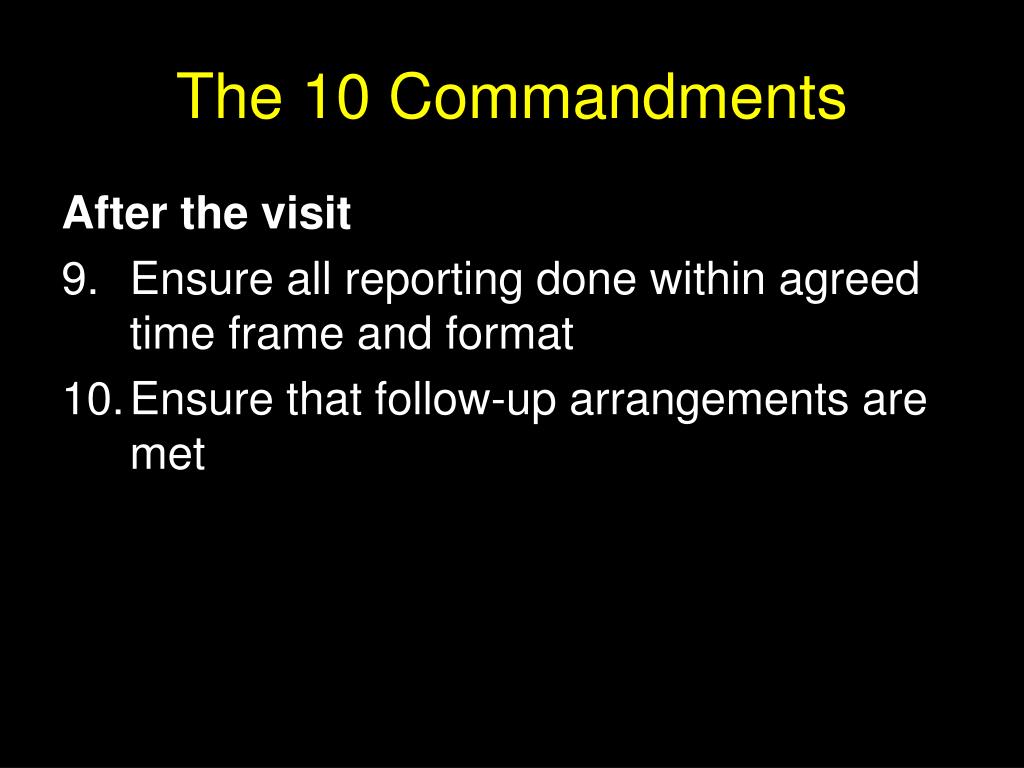 The 10 Commandments

After the visit

9. Ensure all reporting done within agreed time frame and format

10. Ensure that follow-up arrangements are met